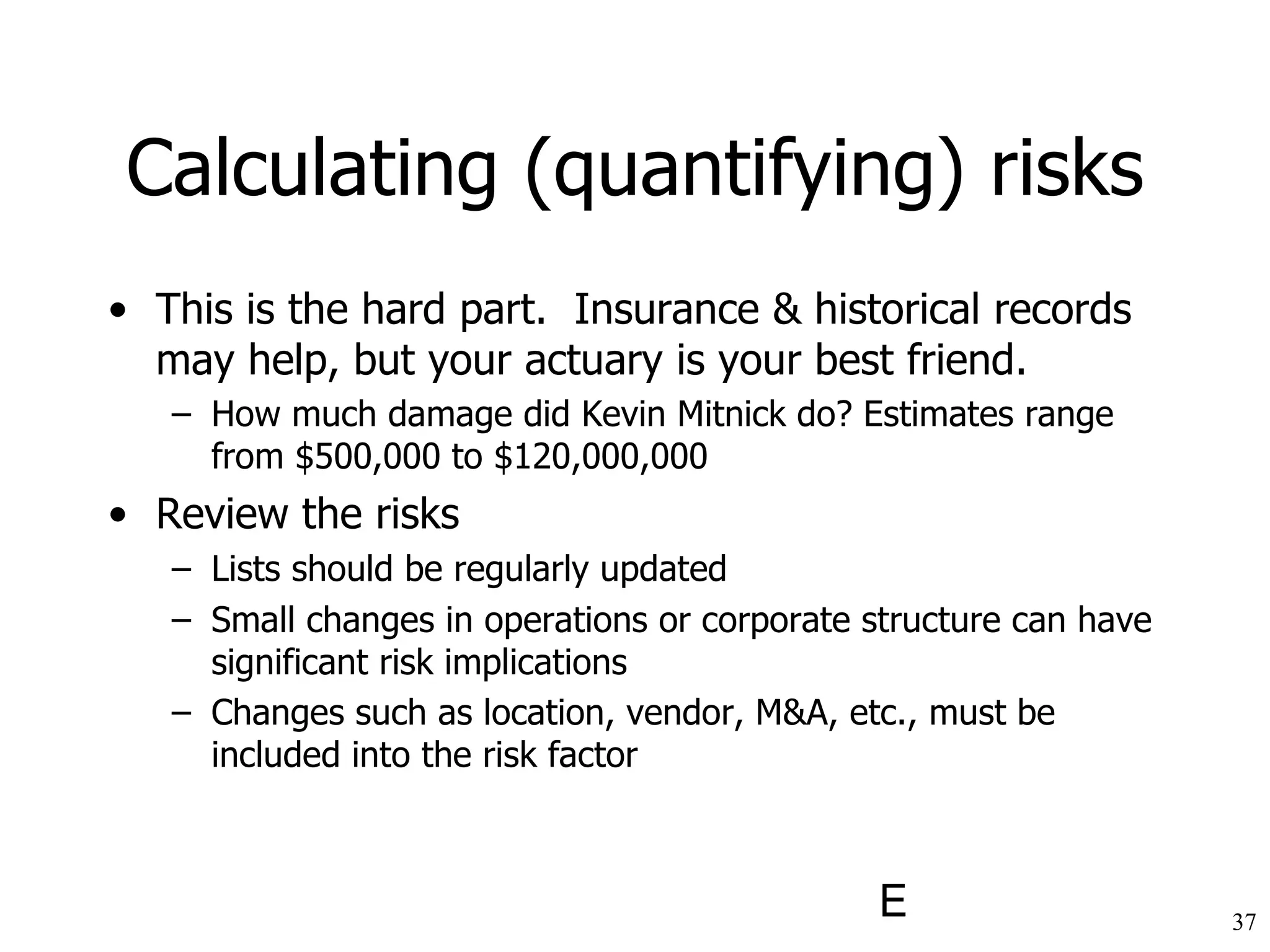 Calculating (quantifying) risks

• This is the hard part. Insurance & historical records may help, but your actuary is your best friend.
– How much damage did Kevin Mitnick do? Estimates range from \$500,000 to \$120,000,000

• Review the risks
– Lists should be regularly updated
– Small changes in operations or corporate structure can have significant risk implications
– Changes such as location, vendor, M&A, etc., must be included into the risk factor

E

37